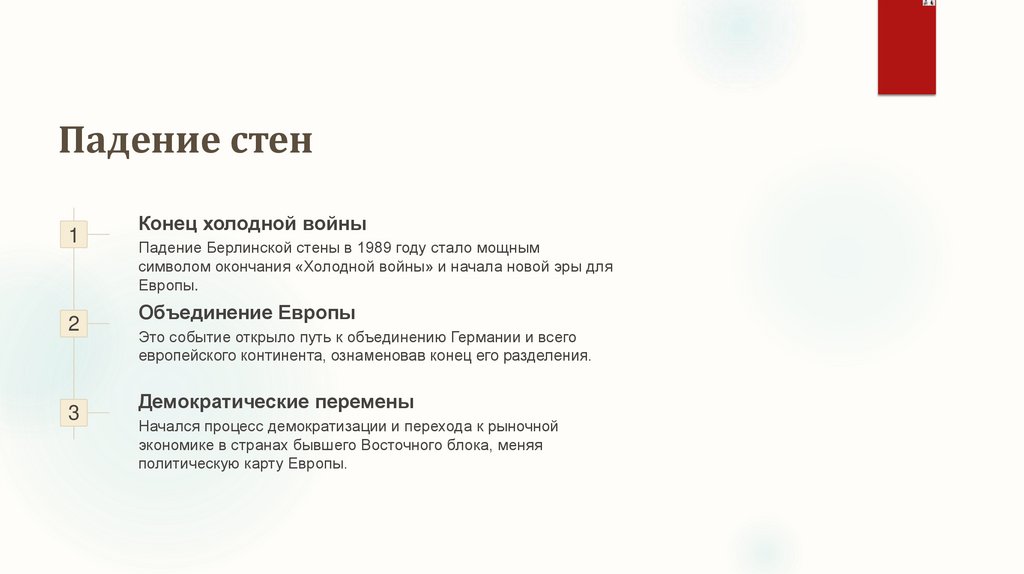 Падение стен

1

Конец холодной войны

Падение Берлинской стены в 1989 году стало мощным символом окончания «Холодной войны» и начала новой эры для Европы.

2

Объединение Европы

Это событие открыло путь к объединению Германии и всего европейского континента, ознаменовав конец его разделения.

3

Демократические перемены

Начался процесс демократизации и перехода к рыночной экономике в странах бывшего Восточного блока, меняя политическую карту Европы.